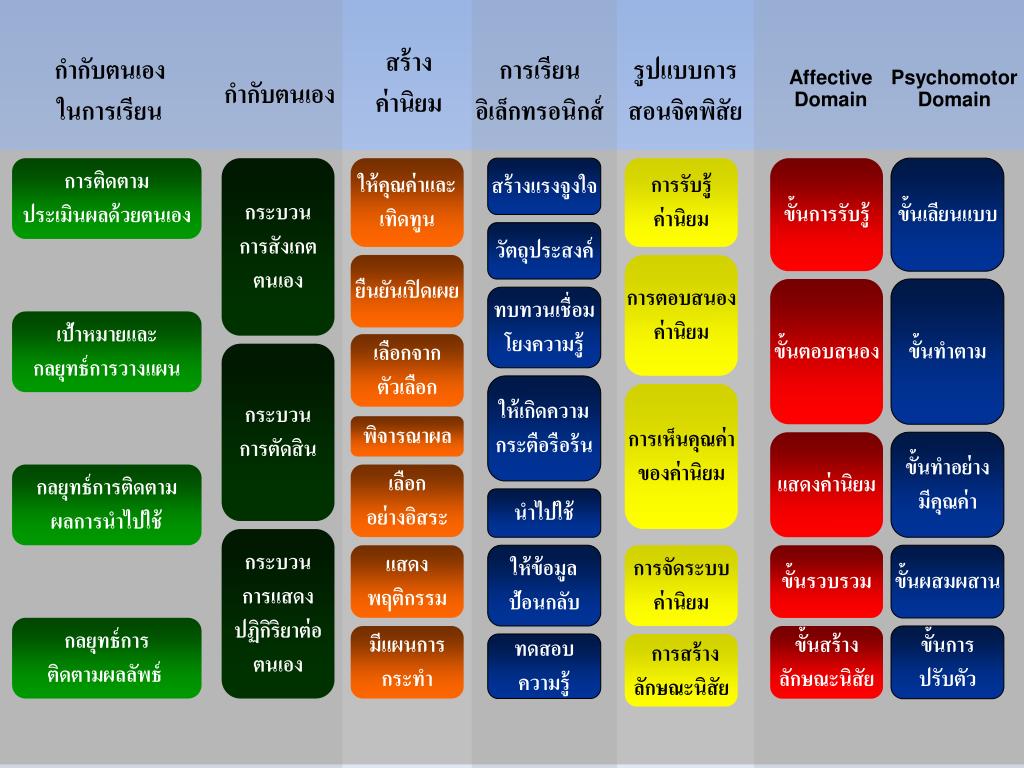 กำกับตนเองในการเรียน

การติดตามประเมินผลด้วยตนเอง

เป้าหมายและกลยุทธ์การวางแผน

กลยุทธ์การติดตามผลการนำไปใช้

กลยุทธ์การติดตามผลลัพธ์

กำกับตนเอง

กระบวนการสังเกตตนเอง

กระบวนการตัดสิน

กระบวนการแสดงปฏิกิริยาต่อตนเอง

สร้างค่านิยม

ให้คุณค่าและเทิดทูน

ยืนยันเปิดเผย

เลือกจากตัวเลือก

พิจารณาผล

เลือกอย่างอิสระ

แสดงพฤติกรรม

มีแผนการกระทำ

การเรียนอิเล็กทรอนิกส์

สร้างแรงจูงใจ

วัตถุประสงค์

ทบทวนเชื่อมโยงความรู้

ให้เกิดความกระตือรือร้น

นำไปใช้

ให้ข้อมูลป้อนกลับ

ทดสอบความรู้

รูปแบบการสอนจิตพิสัย

การรับรู้ค่านิยม

การตอบสนองค่านิยม

การเห็นคุณค่าของค่านิยม

การจัดระบบค่านิยม

การสร้างลักษณะนิสัย

Affective Domain

ขั้นการรับรู้

ขั้นตอบสนอง

แสดงค่านิยม

ขั้นรวบรวม

ขั้นสร้างลักษณะนิสัย

Psychomotor Domain

ขั้นเลียนแบบ

ขั้นทำตาม

ขั้นทำอย่างมีคุณค่า

ขั้นผสมผสาน

ขั้นการปรับตัว